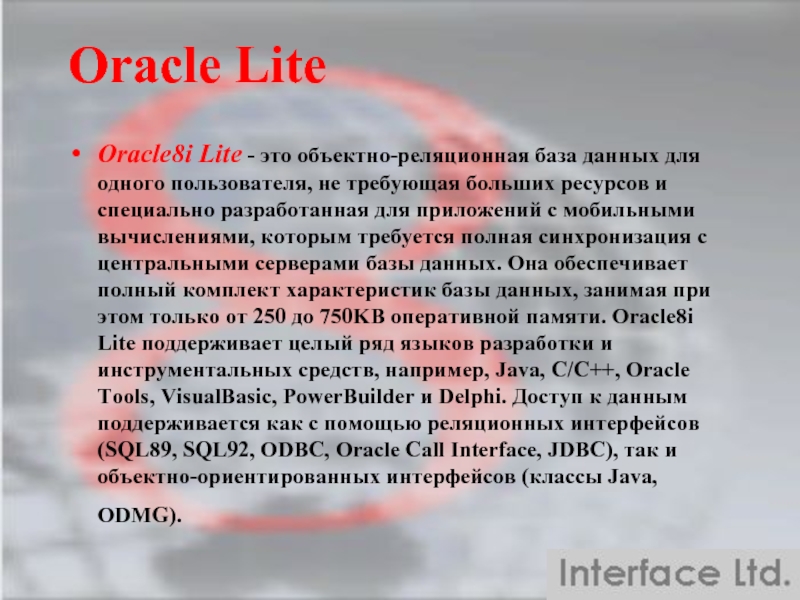 Oracle Lite

• Oracle8i Lite - это объектно-реляционная база данных для одного пользователя, не требующая больших ресурсов и специально разработанная для приложений с мобильными вычислениями, которым требуется полная синхронизация с центральными серверами базы данных. Она обеспечивает полный комплект характеристик базы данных, занимая при этом только от 250 до 750KB оперативной памяти. Oracle8i Lite поддерживает целый ряд языков разработки и инструментальных средств, например, Java, C/C++, Oracle Tools, VisualBasic, PowerBuilder и Delphi. Доступ к данным поддерживается как с помощью реляционных интерфейсов (SQL89, SQL92, ODBC, Oracle Call Interface, JDBC), так и объектно-ориентированных интерфейсов (классы Java, ODMG).

Interface Ltd.